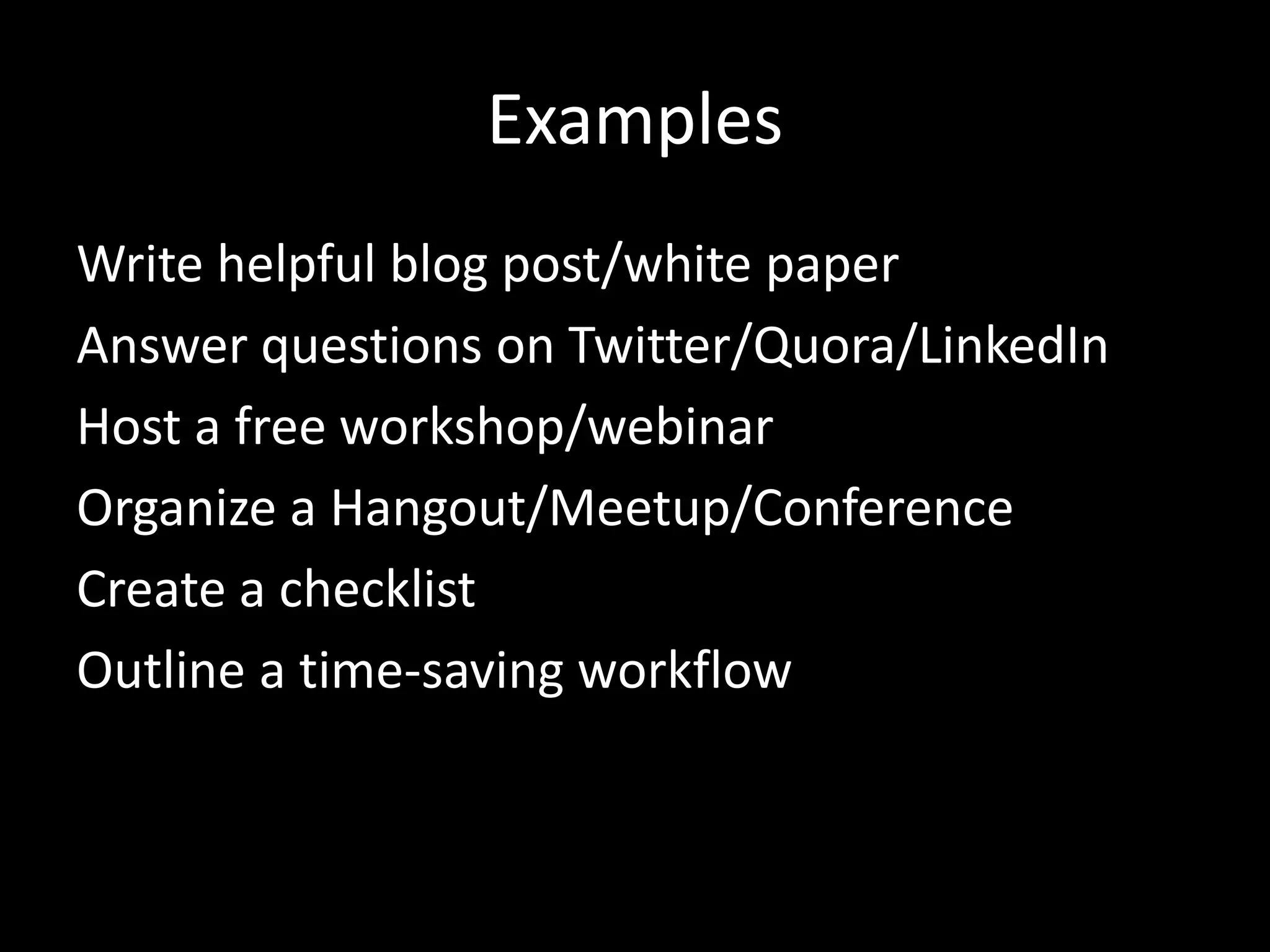 Examples

Write helpful blog post/white paper

Answer questions on Twitter/Quora/LinkedIn

Host a free workshop/webinar

Organize a Hangout/Meetup/Conference

Create a checklist

Outline a time-saving workflow